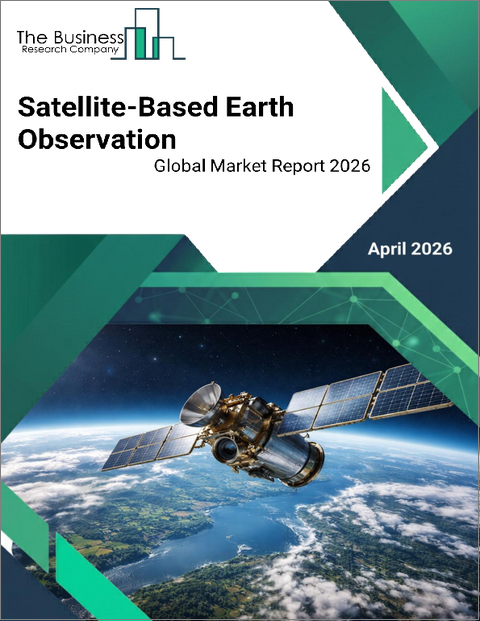 The Business
Research Company

Satellite-Based Earth Observation

Global Market Report 2026

April 2026